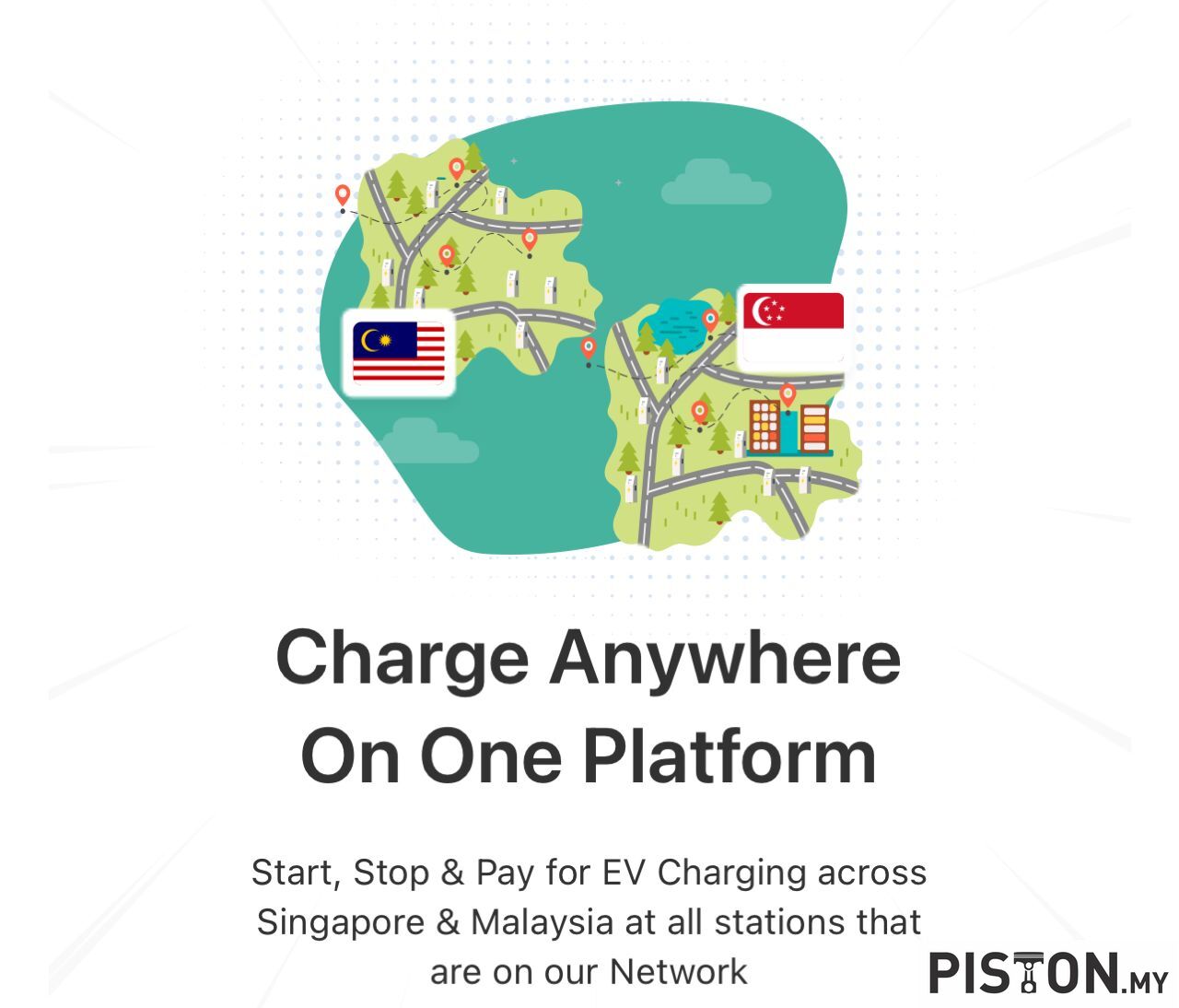 Charge Anywhere On One Platform

Start, Stop & Pay for EV Charging across Singapore & Malaysia at all stations that are on our Network

PISTON.MY